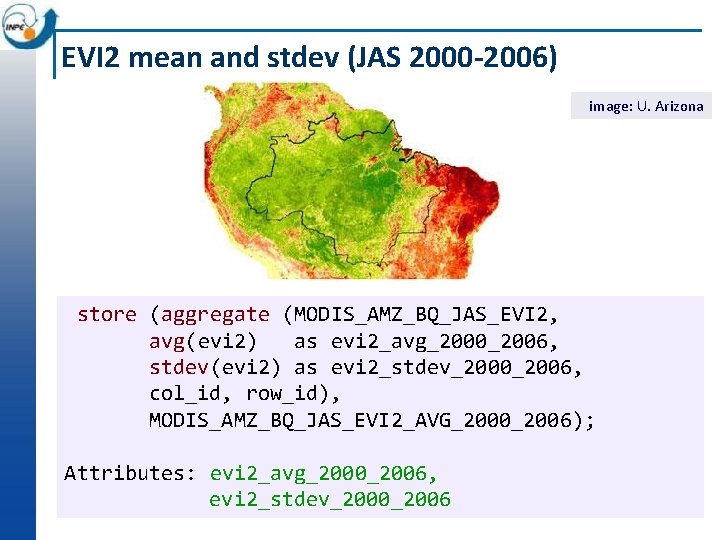 INPE

EVI2 mean and stdev (JAS 2000-2006)

image: U. Arizona

store (aggregate (MODIS_AMZ_BQ_JAS_EVI2,
avg(evi2) as evi2_avg_2000_2006,
stdev(evi2) as evi2_stdev_2000_2006,
col_id, row_id),
MODIS_AMZ_BQ_JAS_EVI2_AVG_2000_2006);

Attributes: evi2_avg_2000_2006,
evi2_stdev_2000_2006